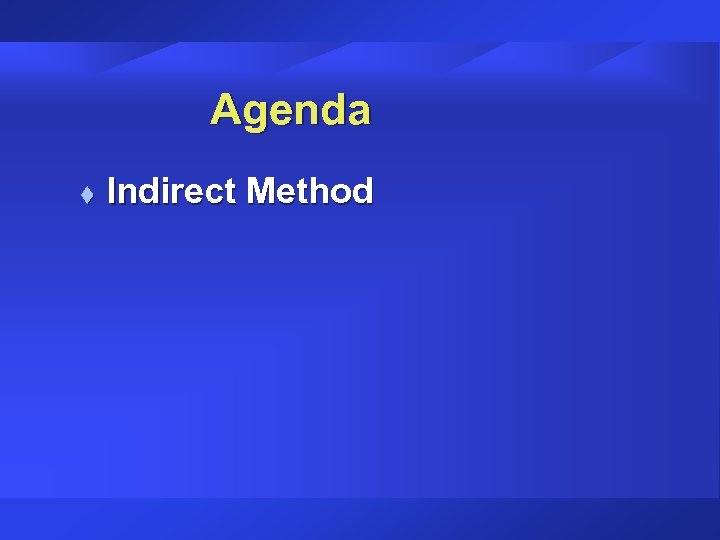 Agenda

♦ Indirect Method